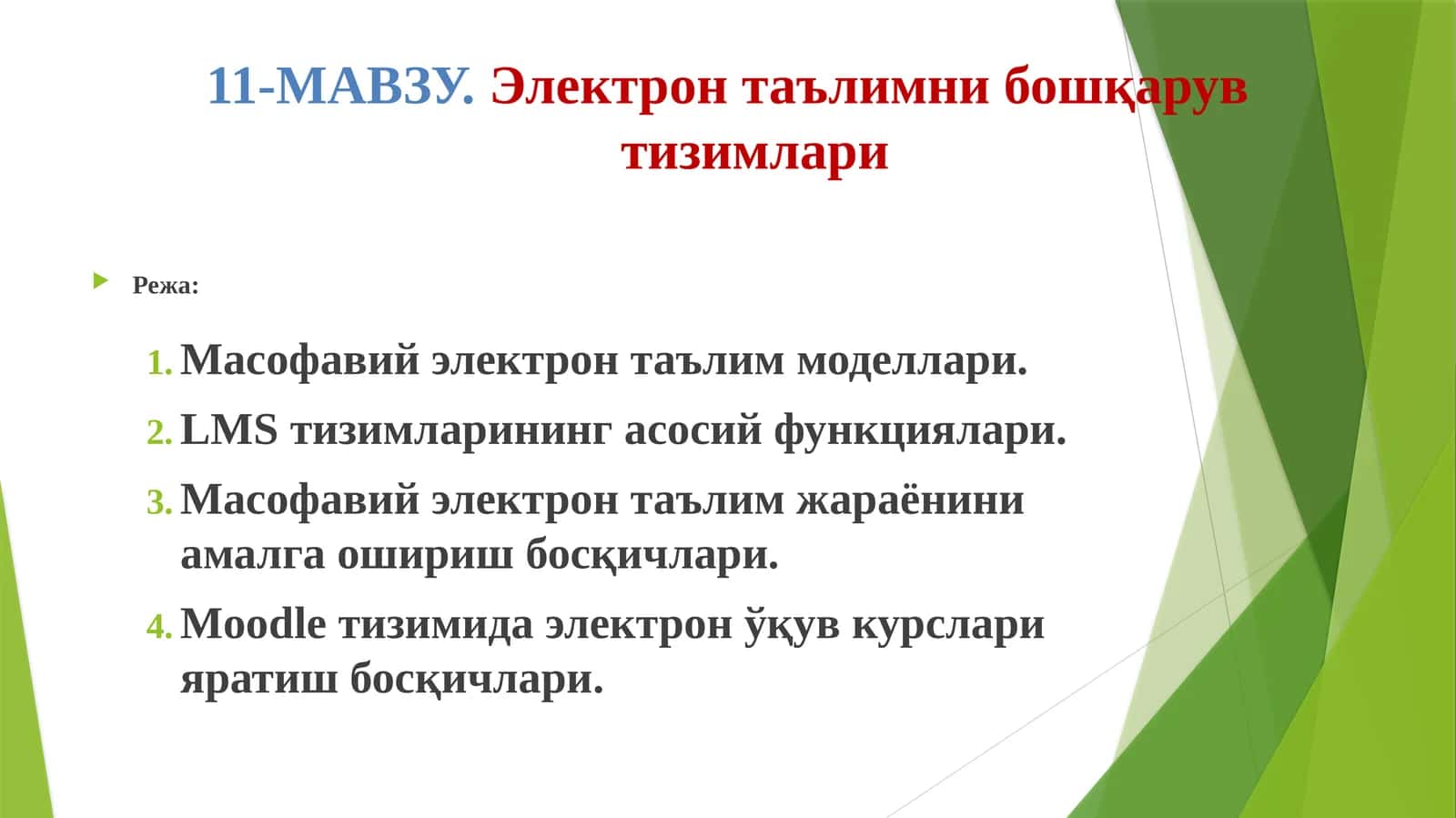 11-МАВЗУ. Электрон таълимни бошқарув тизимлари

Режа:

1. Масофавий электрон таълим моделлари.
2. LMS тизимларининг асосий функциялари.
3. Масофавий электрон таълим жараёнини амалга ошириш босқичлари.
4. Moodle тизимида электрон ўқув курслари яратиш босқичлари.